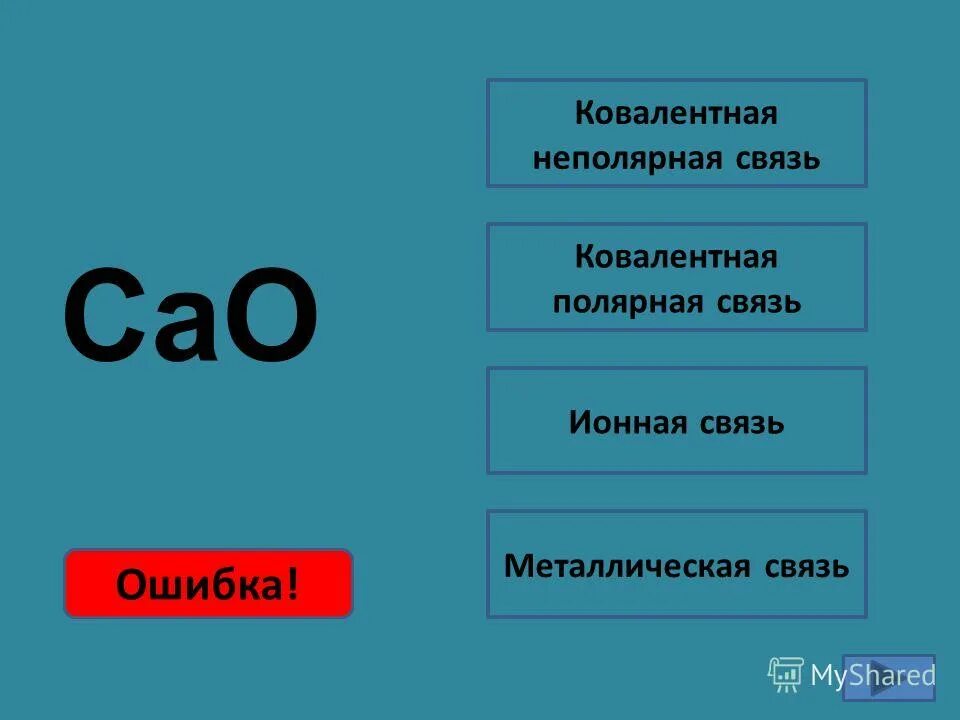 $CaO$

Ковалентная неполярная связь

Ковалентная полярная связь

Ионная связь

Металлическая связь

Ошибка!

MyShared